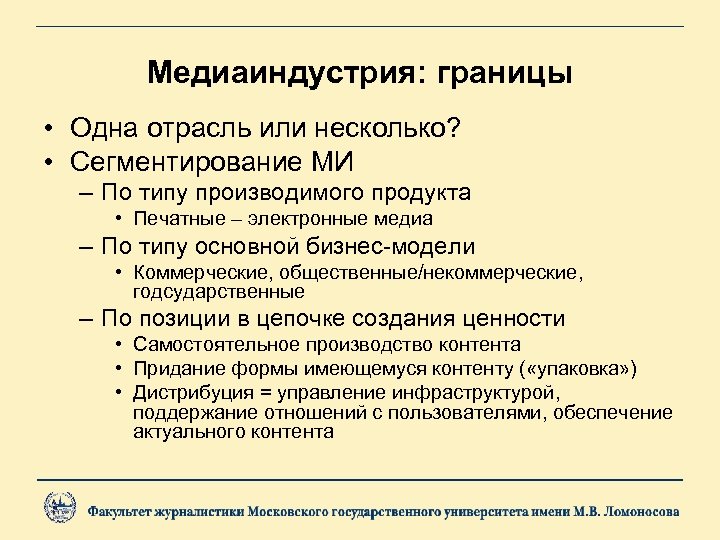 Медиаиндустрия: границы

• Одна отрасль или несколько?
• Сегментирование МИ
– По типу производимого продукта
• Печатные – электронные медиа
– По типу основной бизнес-модели
• Коммерческие, общественные/некоммерческие, годсударственные
– По позиции в цепочке создания ценности
• Самостоятельное производство контента
• Придание формы имеющемуся контенту («упаковка»)
• Дистрибуция = управление инфраструктурой, поддержание отношений с пользователями, обеспечение актуального контента

Факультет журналистики Московского государственного университета имени М.В. Ломоносова